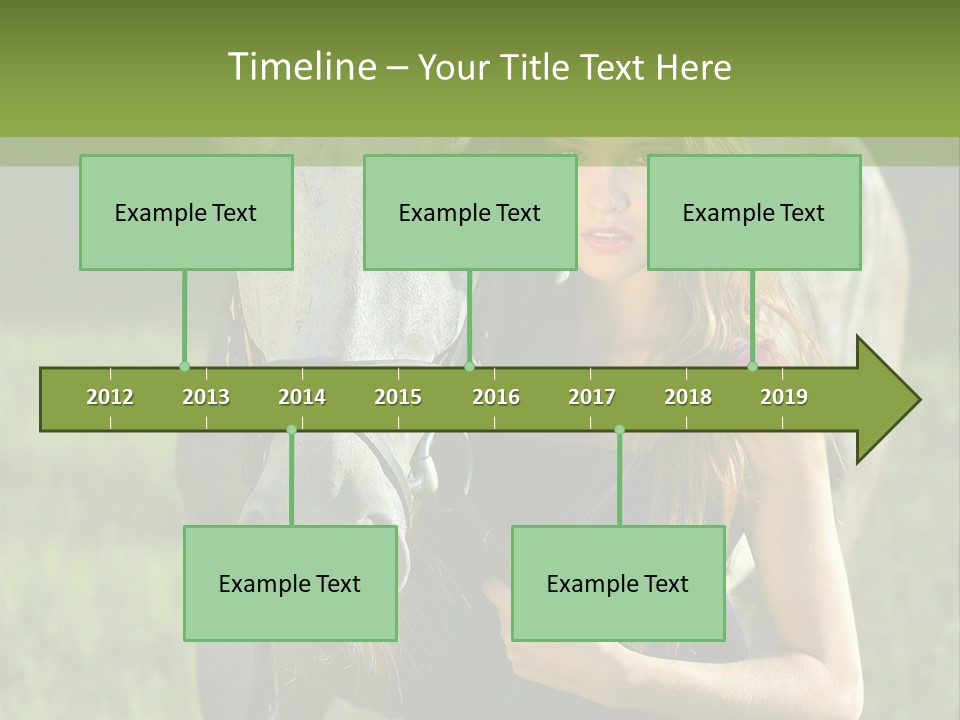 Timeline – Your Title Text Here

Example Text

Example Text

Example Text

2012 2013 2014 2015 2016 2017 2018 2019

Example Text

Example Text